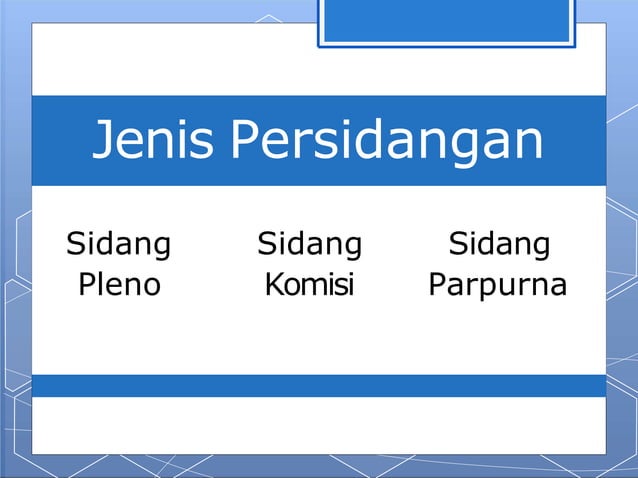 Jenis Persidangan

Sidang Pleno

Sidang Komisi

Sidang Parpurna